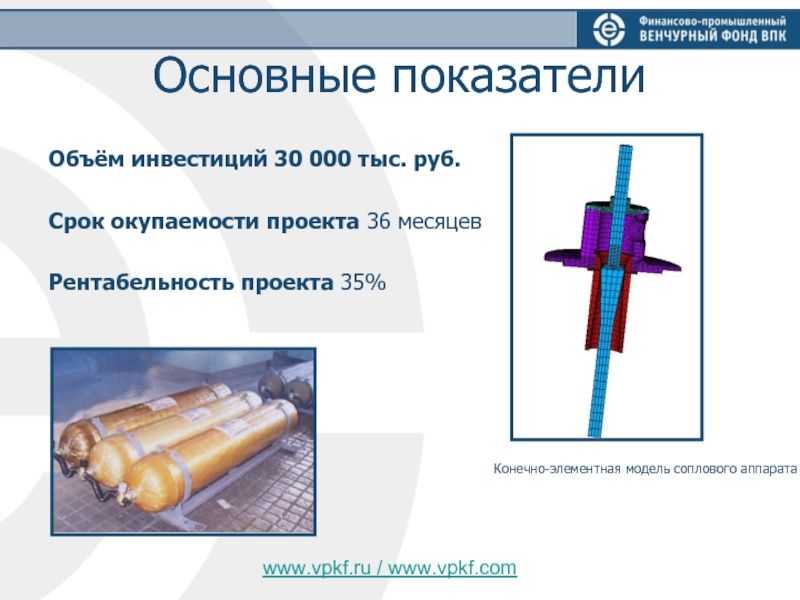 Финансово-промышленный
ВЕНЧУРНЫЙ ФОНД ВПК

Основные показатели

Объём инвестиций 30 000 тыс. руб.

Срок окупаемости проекта 36 месяцев

Рентабельность проекта 35%

Конечно-элементная модель соплового аппарата

www.vpkf.ru / www.vpkf.com